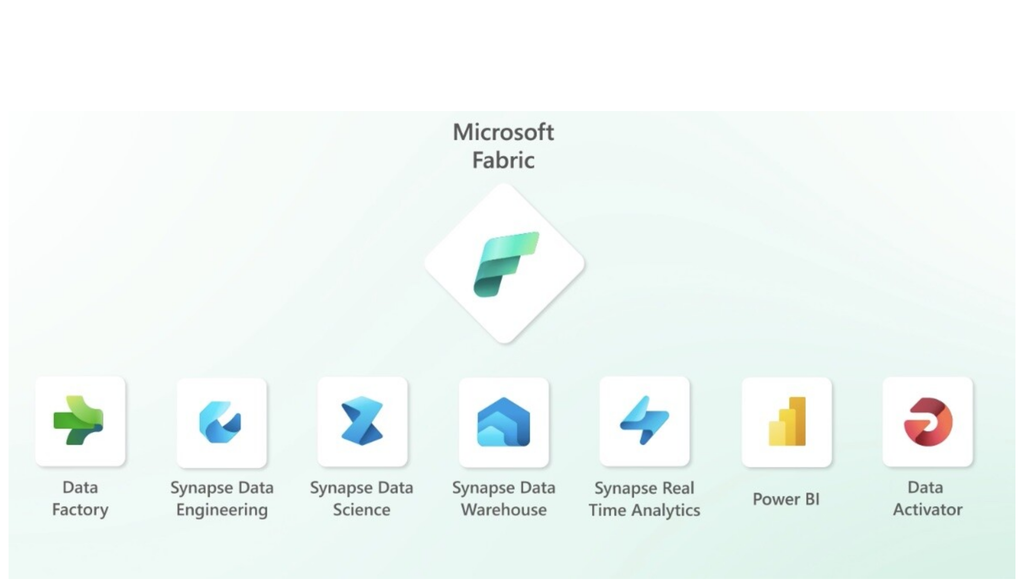 Microsoft Fabric

Data Factory

Synapse Data Engineering

Synapse Data Science

Synapse Data Warehouse

Synapse Real Time Analytics

Power BI

Data Activator